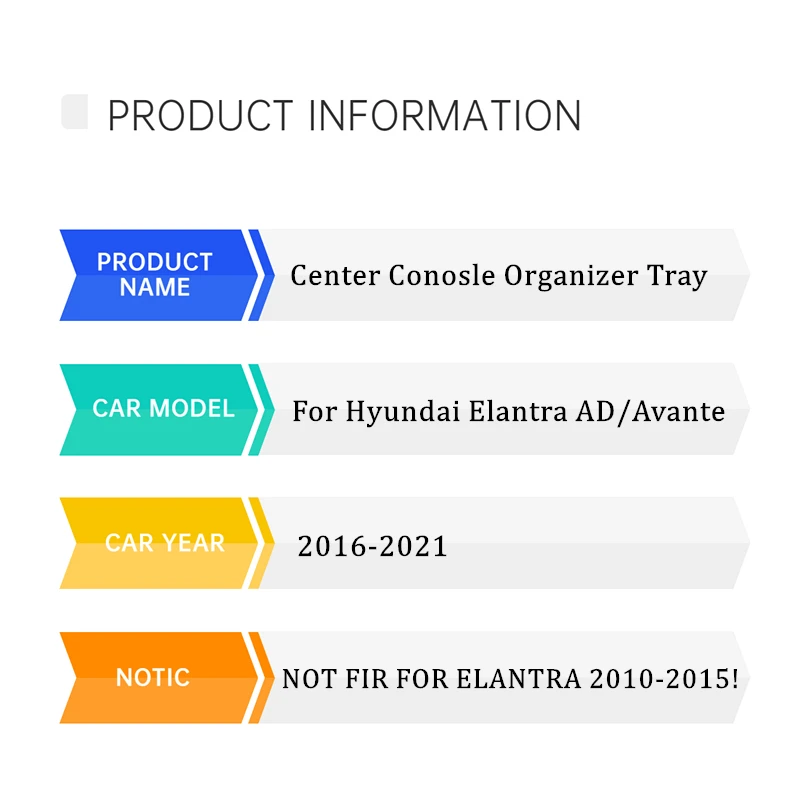 PRODUCT INFORMATION

PRODUCT NAME
Center Conosle Organizer Tray

CAR MODEL
For Hyundai Elantra AD/Avante

CAR YEAR
2016-2021

NOTIC
NOT FIR FOR ELANTRA 2010-2015!